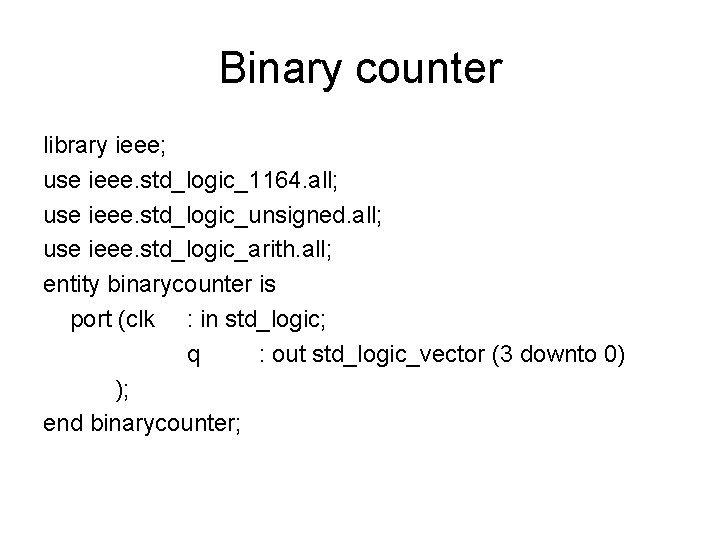 Binary counter

library ieee;
use ieee.std_logic_1164.all;
use ieee.std_logic_unsigned.all;
use ieee.std_logic_arith.all;
entity binarycounter is
port (clk : in std_logic;
q : out std_logic_vector (3 downto 0)
);
end binarycounter;